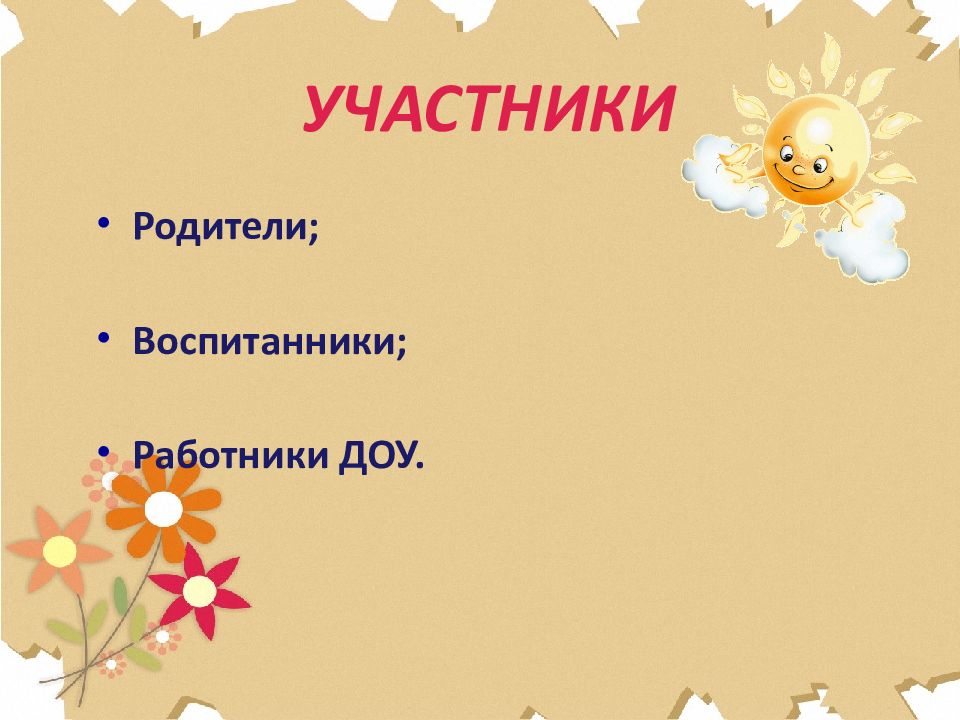 УЧАСТНИКИ

• Родители;

• Воспитанники;

• Работники ДОУ.